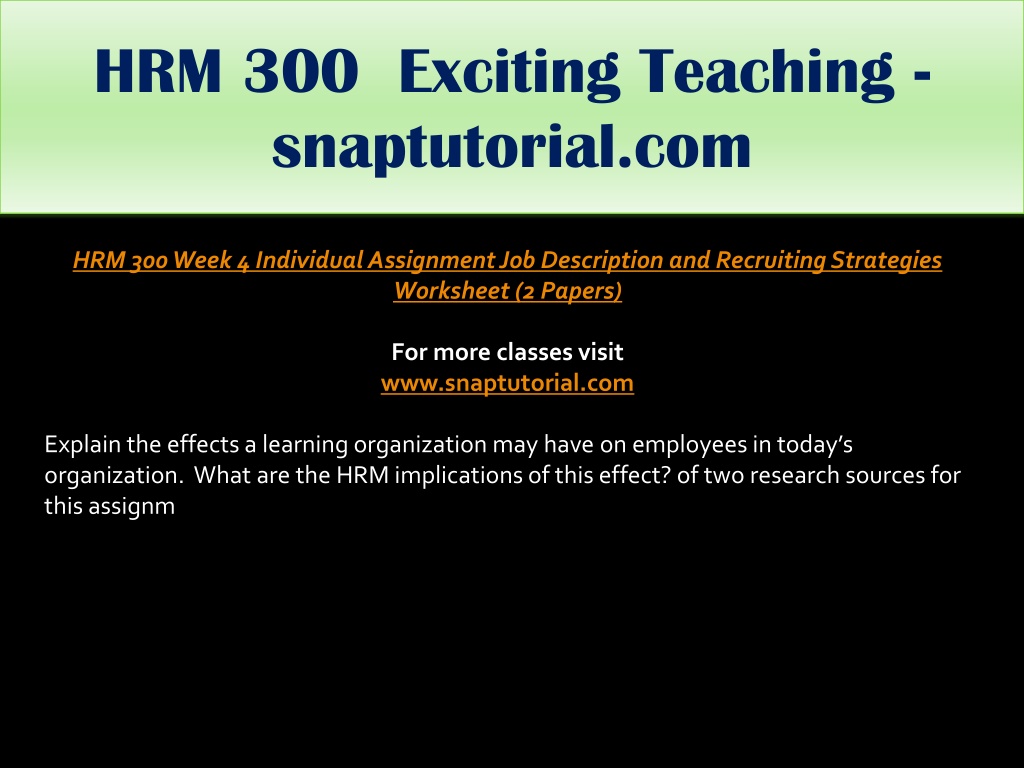 HRM 300 Exciting Teaching - snaptutorial.com

HRM 300 Week 4 Individual Assignment Job Description and Recruiting Strategies Worksheet (2 Papers)

For more classes visit
www.snaptutorial.com

Explain the effects a learning organization may have on employees in today's organization. What are the HRM implications of this effect? of two research sources for this assignm